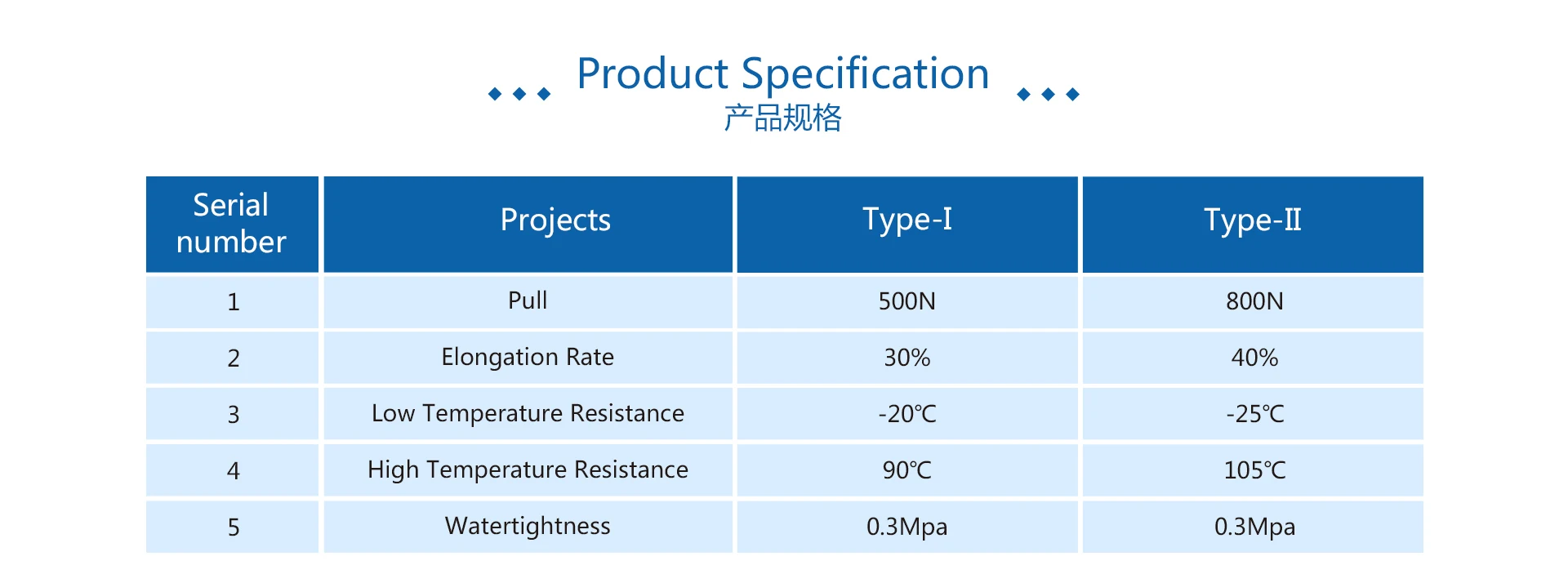 Product Specification
产品规格

| Serial number | Projects | Type-I | Type-II |
|---|---|---|---|
| 1 | Pull | 500N | 800N |
| 2 | Elongation Rate | 30% | 40% |
| 3 | Low Temperature Resistance | -20℃ | -25℃ |
| 4 | High Temperature Resistance | 90℃ | 105℃ |
| 5 | Watertightness | 0.3Mpa | 0.3Mpa |